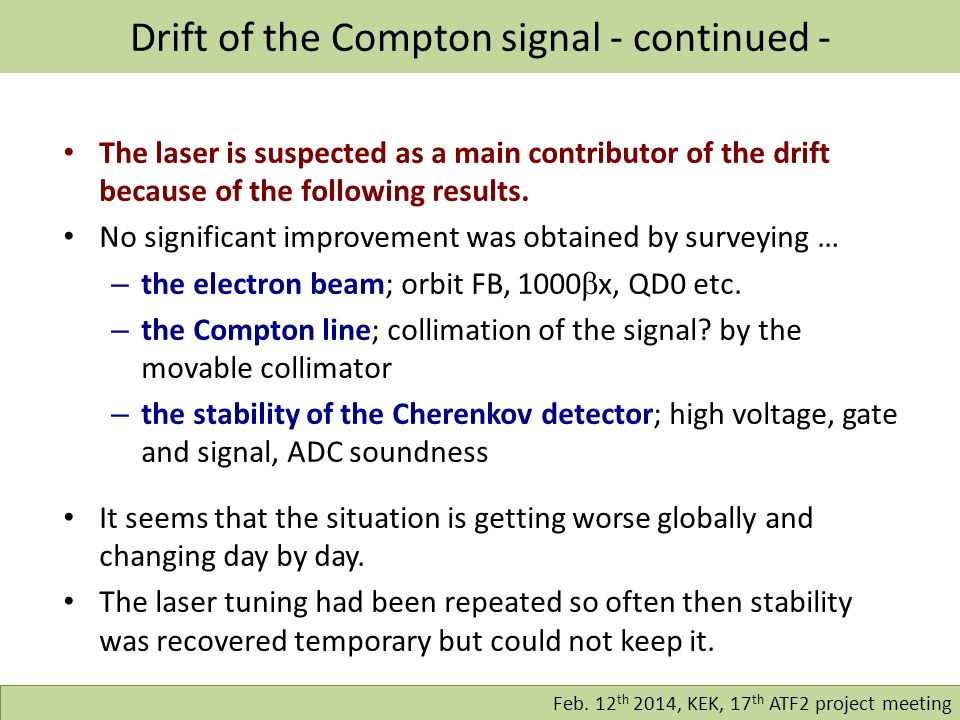 Drift of the Compton signal - continued -

• The laser is suspected as a main contributor of the drift because of the following results.

• No significant improvement was obtained by surveying …
– the electron beam; orbit FB, 1000$\beta$x, QD0 etc.
– the Compton line; collimation of the signal? by the movable collimator
– the stability of the Cherenkov detector; high voltage, gate and signal, ADC soundness

• It seems that the situation is getting worse globally and changing day by day.

• The laser tuning had been repeated so often then stability was recovered temporary but could not keep it.

Feb. 12$^{th}$ 2014, KEK, 17$^{th}$ ATF2 project meeting